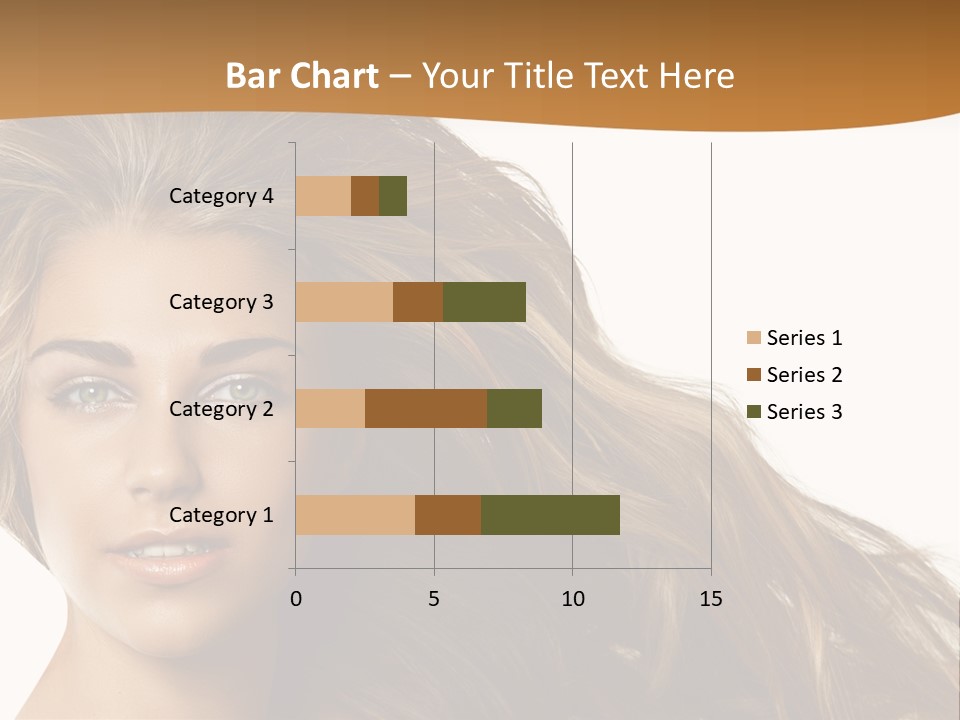 Bar Chart – Your Title Text Here

Category 4
Category 3
Category 2
Category 1

0
5
10
15

Series 1
Series 2
Series 3